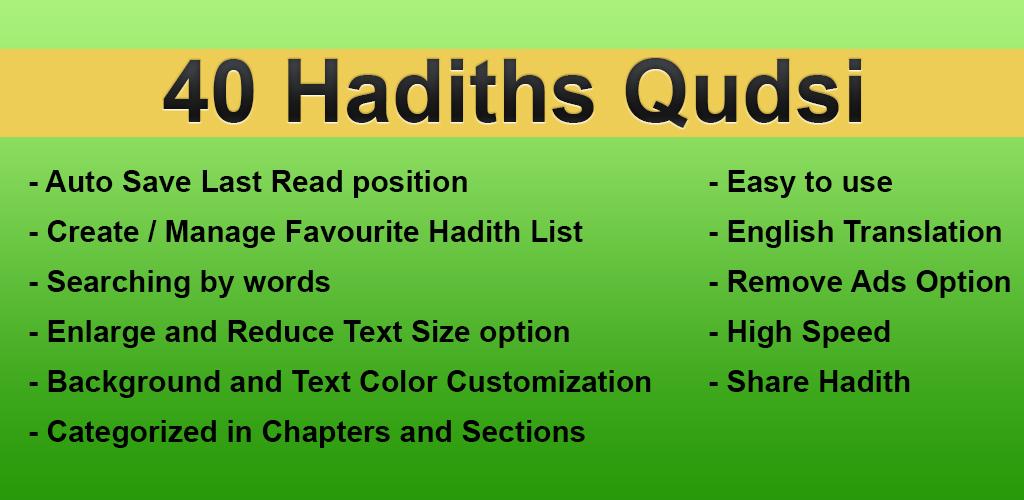 40 Hadiths Qudsi

- Auto Save Last Read position
- Create / Manage Favourite Hadith List
- Searching by words
- Enlarge and Reduce Text Size option
- Background and Text Color Customization
- Categorized in Chapters and Sections

- Easy to use
- English Translation
- Remove Ads Option
- High Speed
- Share Hadith